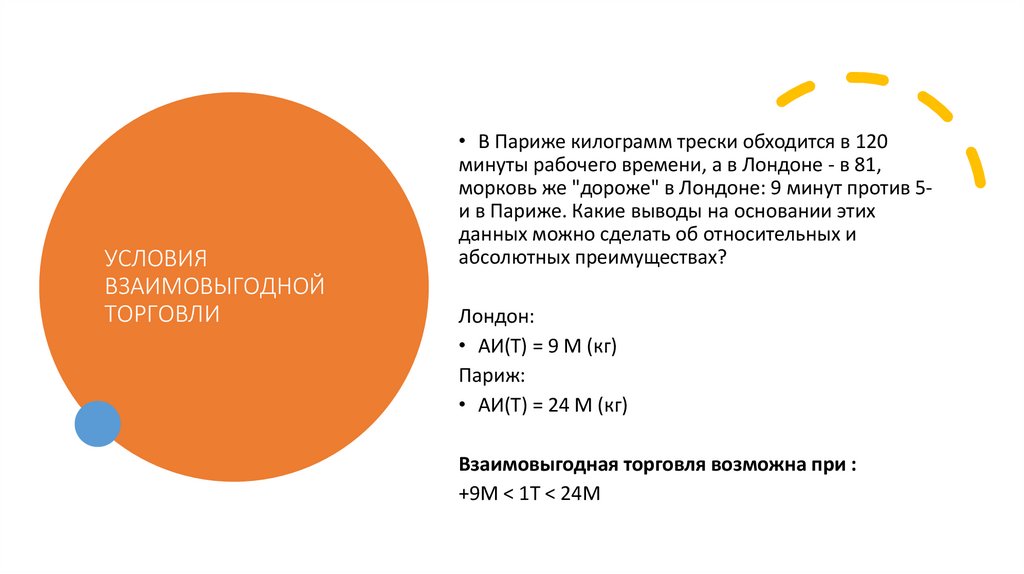 УСЛОВИЯ ВЗАИМОВЫГОДНОЙ ТОРГОВЛИ

• В Париже килограмм трески обходится в 120 минуты рабочего времени, а в Лондоне - в 81, морковь же "дороже" в Лондоне: 9 минут против 5-и в Париже. Какие выводы на основании этих данных можно сделать об относительных и абсолютных преимуществах?

Лондон:

• АИ(Т) = 9 М (кг)

Париж:

• АИ(Т) = 24 М (кг)

Взаимовыгодная торговля возможна при :

+9М < 1Т < 24М